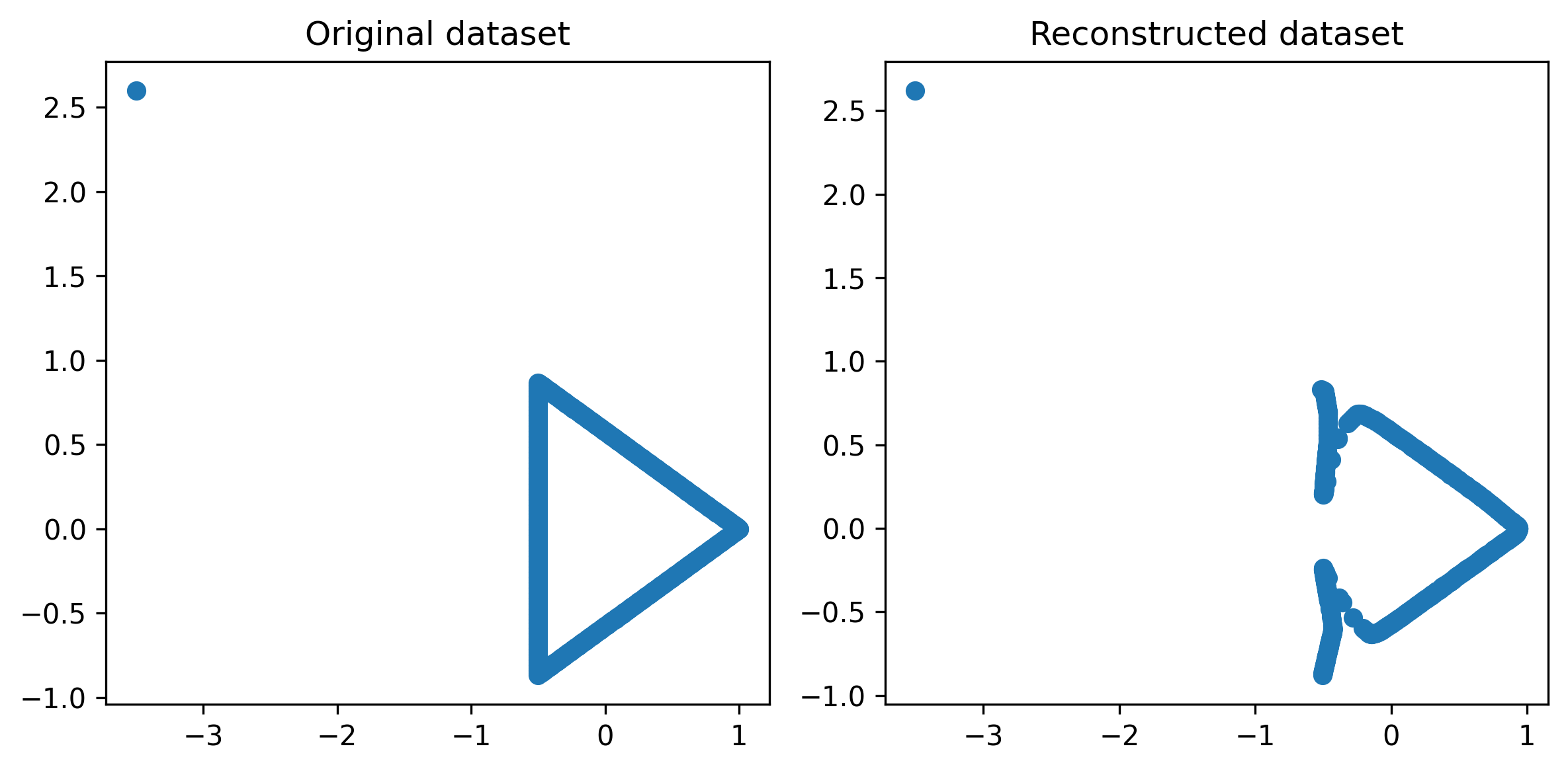 Original dataset

2.5
2.0
1.5
1.0
0.5
0.0
−0.5
−1.0

−3 −2 −1 0 1

Reconstructed dataset

2.5
2.0
1.5
1.0
0.5
0.0
−0.5
−1.0

−3 −2 −1 0 1